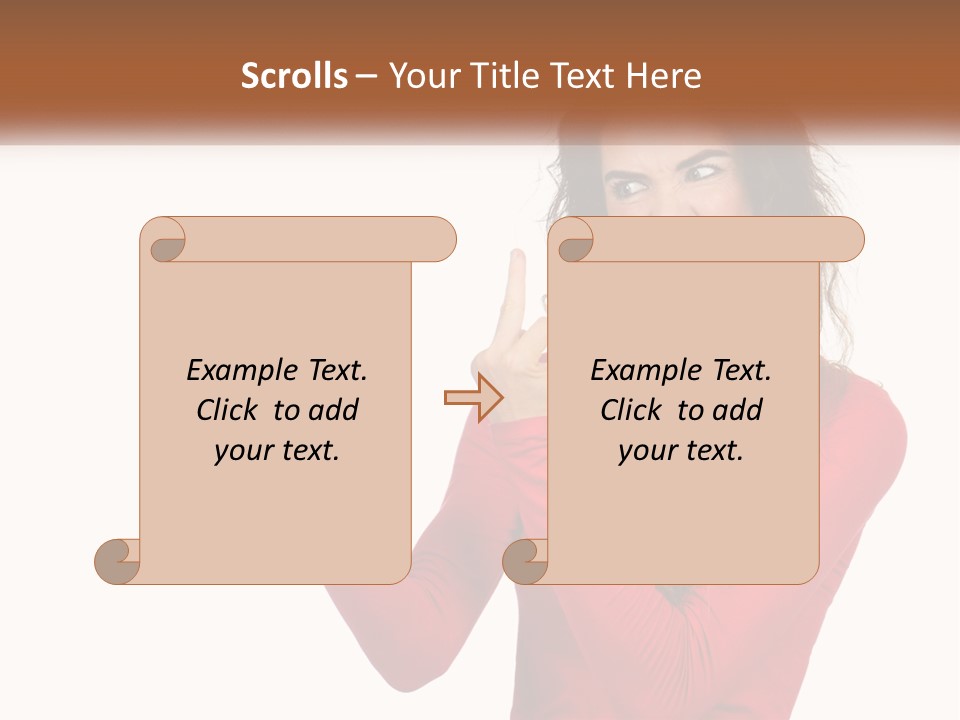 Scrolls – Your Title Text Here

Example Text. Click to add your text.

Example Text. Click to add your text.